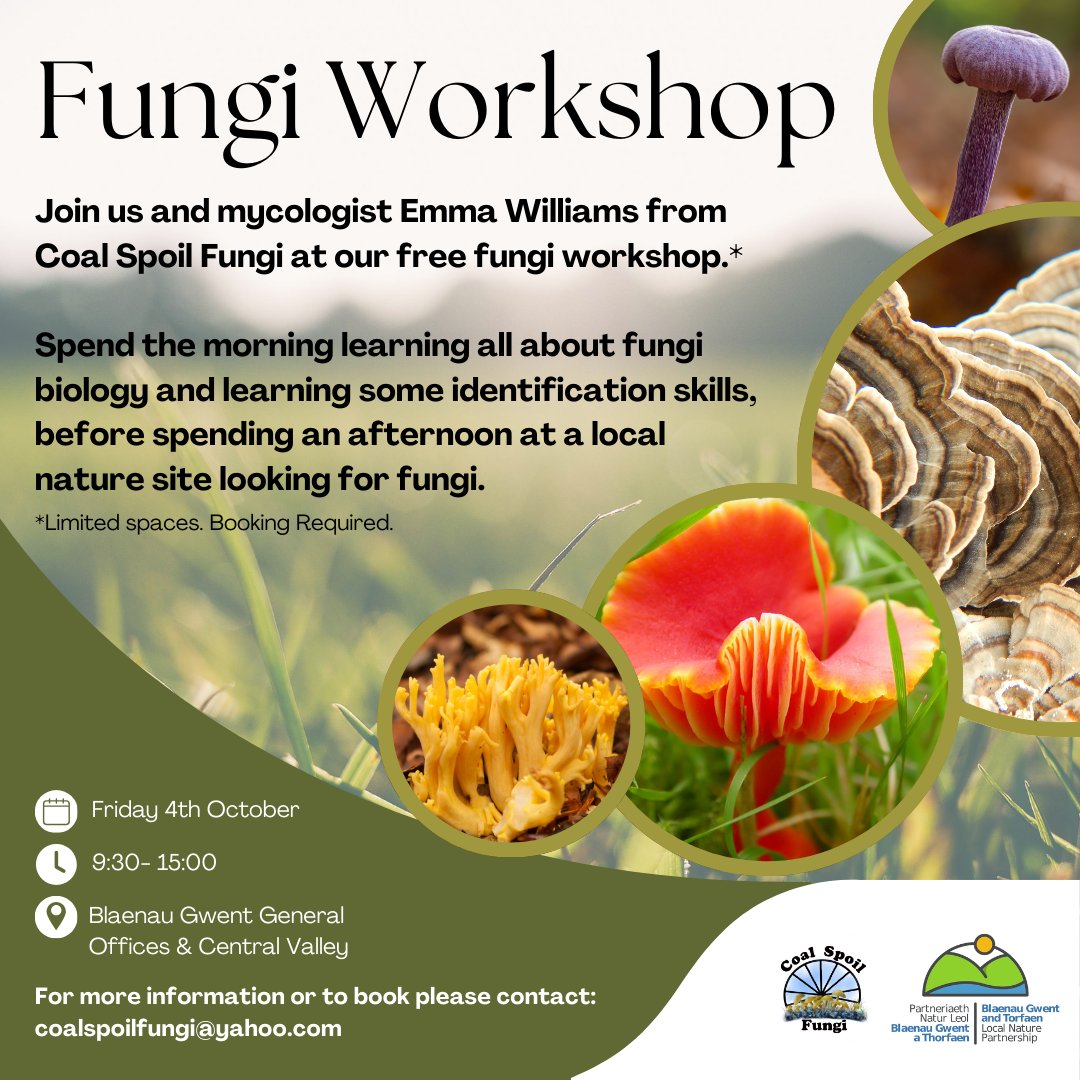 Fungi Workshop

Join us and mycologist Emma Williams from Coal Spoil Fungi at our free fungi workshop.*

Spend the morning learning all about fungi biology and learning some identification skills, before spending an afternoon at a local nature site looking for fungi.

*Limited spaces. Booking Required.

Friday 4th October

9:30- 15:00

Blaenau Gwent General Offices & Central Valley

For more information or to book please contact: coalspoilfungi@yahoo.com

Coal Spoil Fungi

Partneriaeth Natur Leol Blaenau Gwent a Thorfaen

Blaenau Gwent and Torfaen Local Nature Partnership